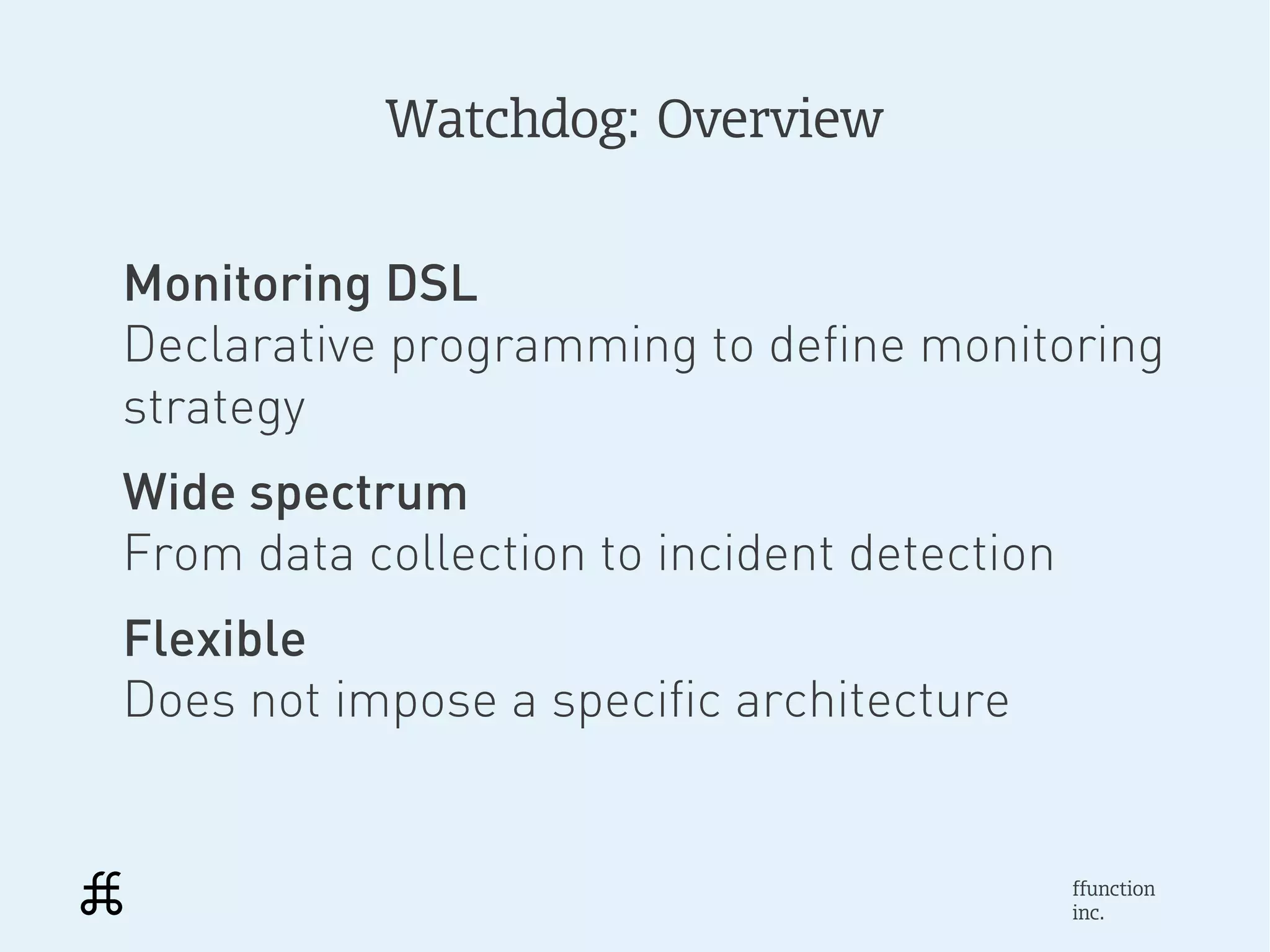 Watchdog: Overview

Monitoring DSL
Declarative programming to define monitoring strategy

Wide spectrum
From data collection to incident detection

Flexible
Does not impose a specific architecture

ffunction
inc.